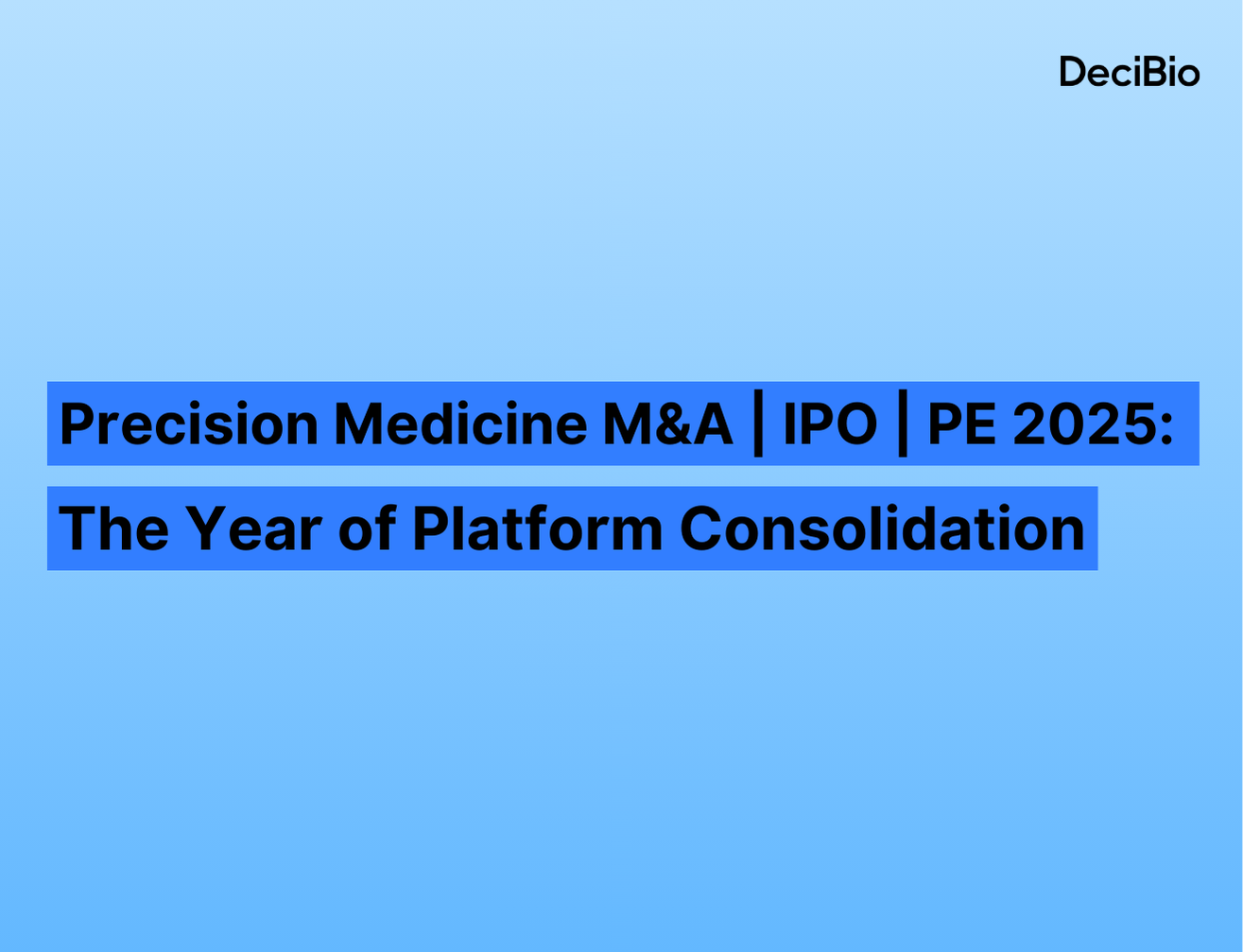 DeciBio

Precision Medicine M&A | IPO | PE 2025:
The Year of Platform Consolidation